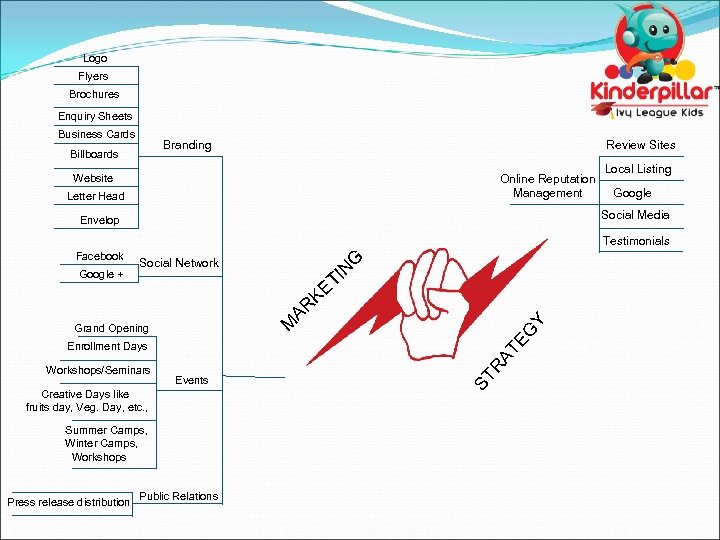 Kinderpillar™
Ivy League Kids

Logo
Flyers
Brochures
Enquiry Sheets
Business Cards
Billboards
Website
Letter Head
Envelop
Branding

Facebook
Google +
Social Network

Grand Opening
Enrollment Days
Workshops/Seminars
Creative Days like fruits day, Veg. Day, etc.,
Summer Camps, Winter Camps, Workshops
Events

Press release distribution
Public Relations

MARKETING
STRATEGY

Online Reputation Management
Review Sites
Local Listing
Google
Social Media
Testimonials